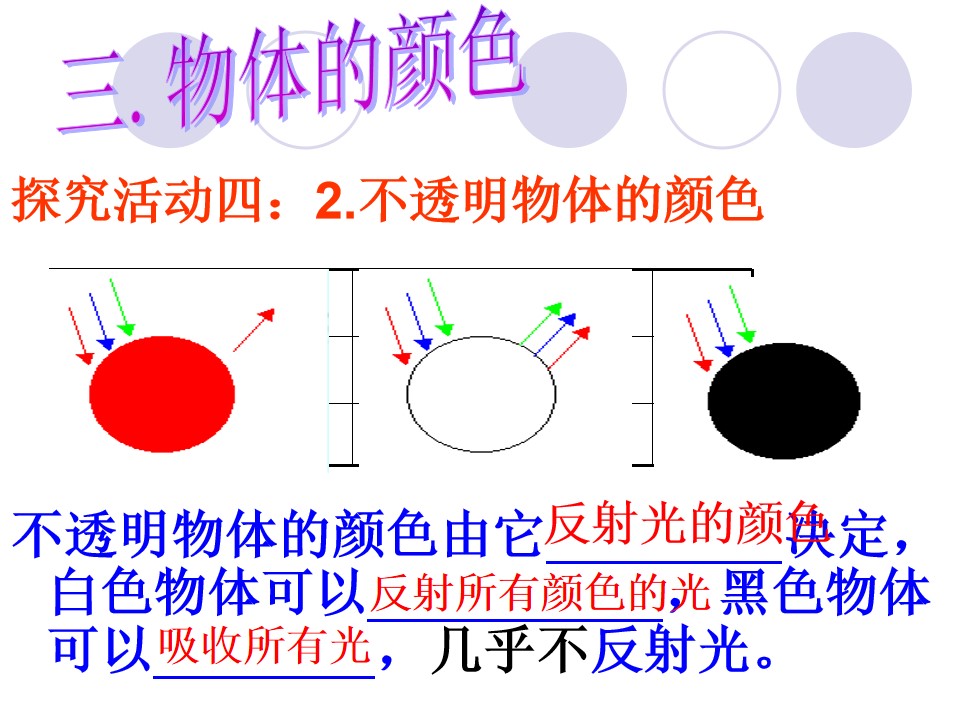 三. 物体的颜色

探究活动四：2.不透明物体的颜色

不透明物体的颜色由它反射光的颜色决定，白色物体可以反射所有颜色的光，黑色物体可以吸收所有光，几乎不反射光。